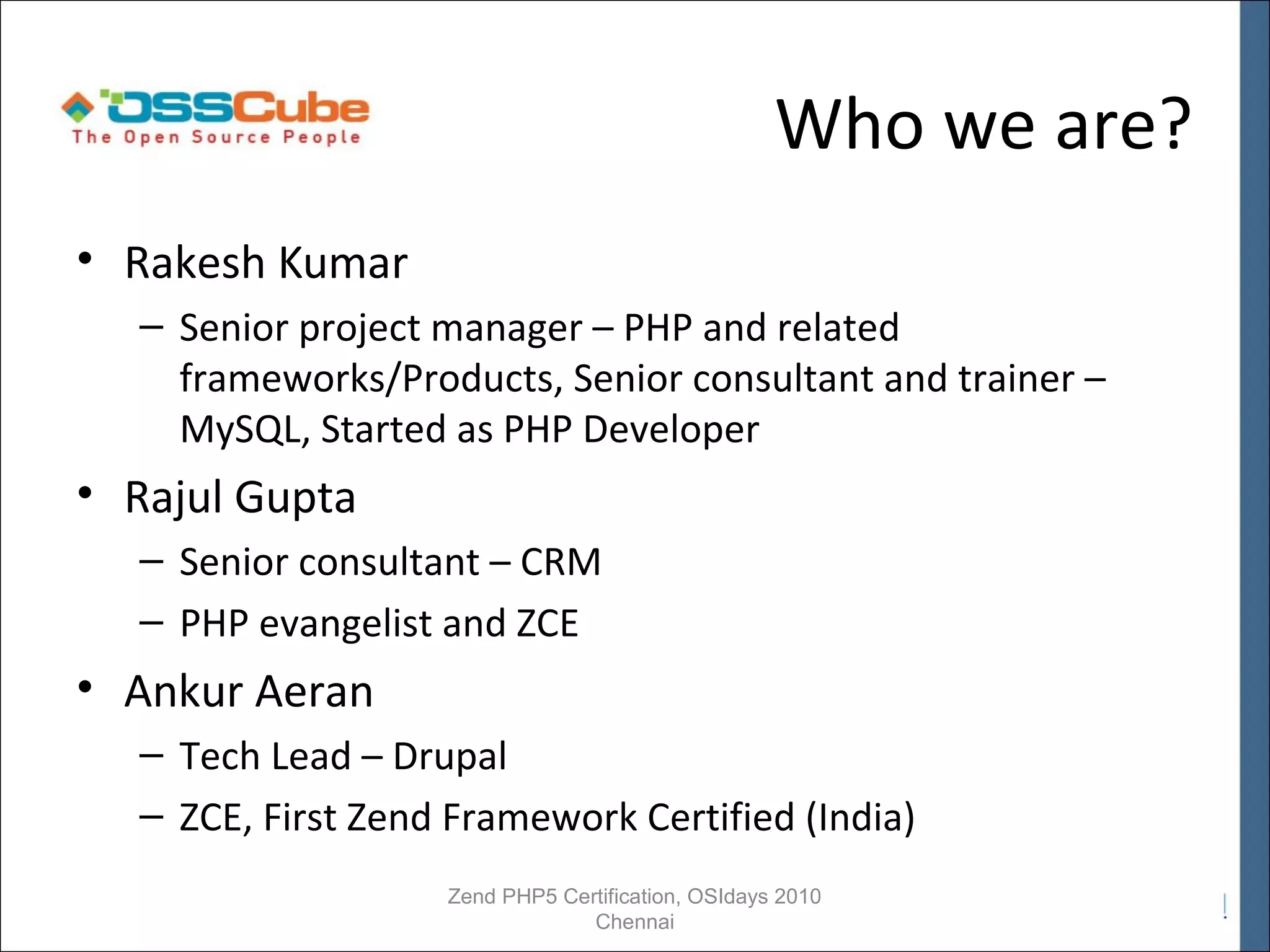 OSSCube
The Open Source People

Who we are?

• Rakesh Kumar
– Senior project manager – PHP and related frameworks/Products, Senior consultant and trainer – MySQL, Started as PHP Developer
• Rajul Gupta
– Senior consultant – CRM
– PHP evangelist and ZCE
• Ankur Aeran
– Tech Lead – Drupal
– ZCE, First Zend Framework Certified (India)

Zend PHP5 Certification, OSIdays 2010
Chennai